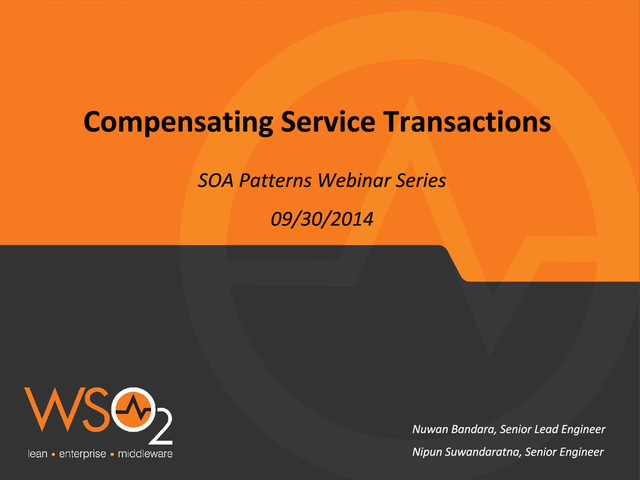 Compensating Service Transactions

SOA Patterns Webinar Series

09/30/2014

WSO2
lean • enterprise • middleware

Nuwan Bandara, Senior Lead Engineer

Nipun Suwandaratna, Senior Engineer